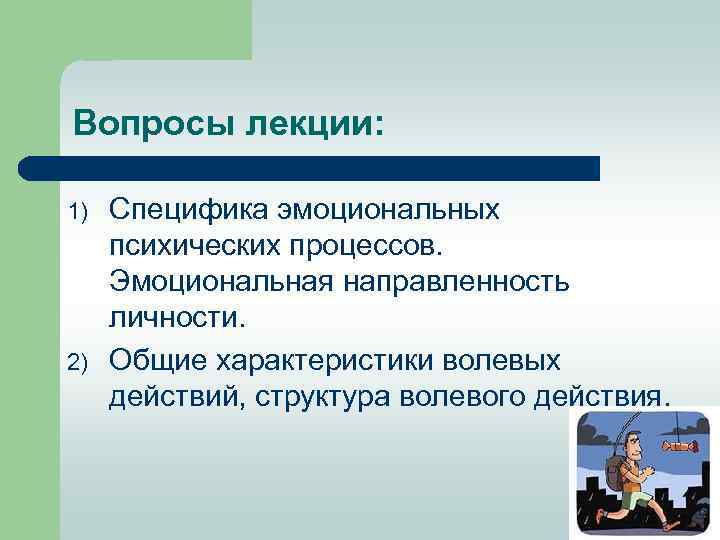 Вопросы лекции:

1) Специфика эмоциональных психических процессов. Эмоциональная направленность личности.

2) Общие характеристики волевых действий, структура волевого действия.